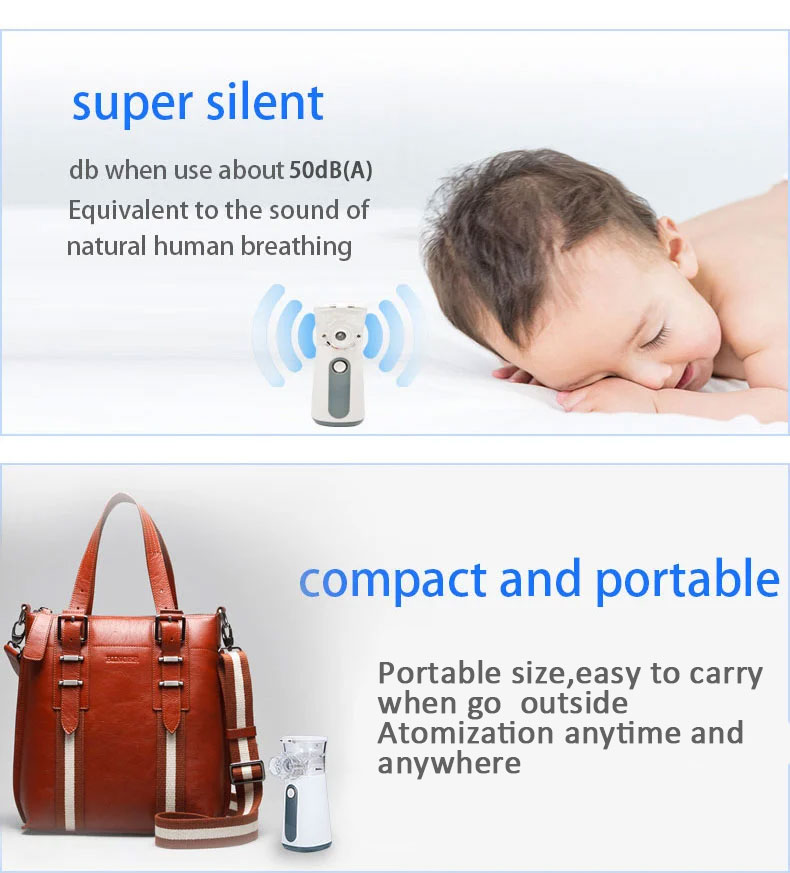 super silent

db when use about 50dB(A)
Equivalent to the sound of natural human breathing

compact and portable

Portable size,easy to carry when go outside
Atomization anytime and anywhere